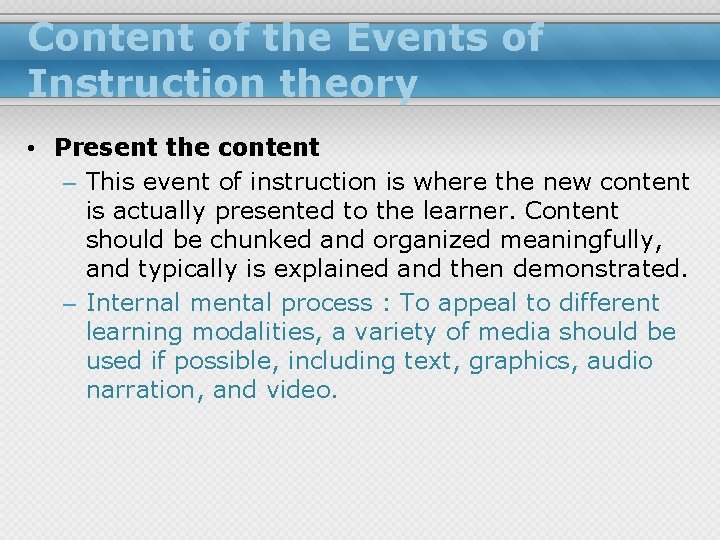 Content of the Events of Instruction theory

• Present the content
– This event of instruction is where the new content is actually presented to the learner. Content should be chunked and organized meaningfully, and typically is explained and then demonstrated.
– Internal mental process : To appeal to different learning modalities, a variety of media should be used if possible, including text, graphics, audio narration, and video.